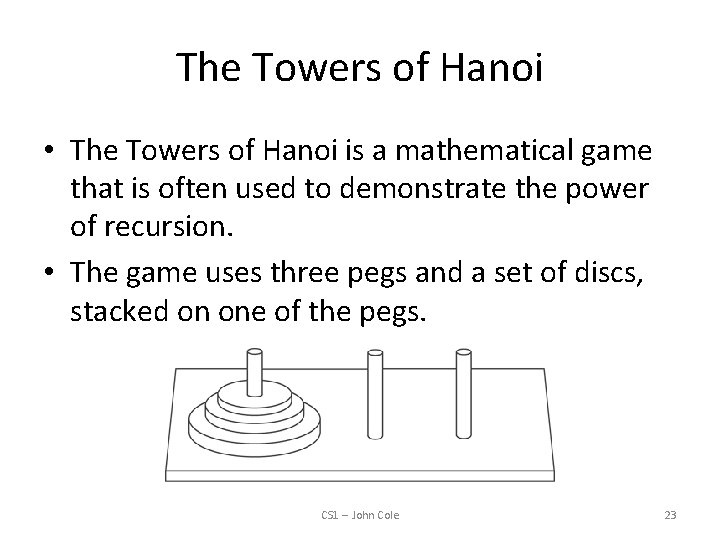 The Towers of Hanoi

• The Towers of Hanoi is a mathematical game that is often used to demonstrate the power of recursion.

• The game uses three pegs and a set of discs, stacked on one of the pegs.

CS1 – John Cole

23